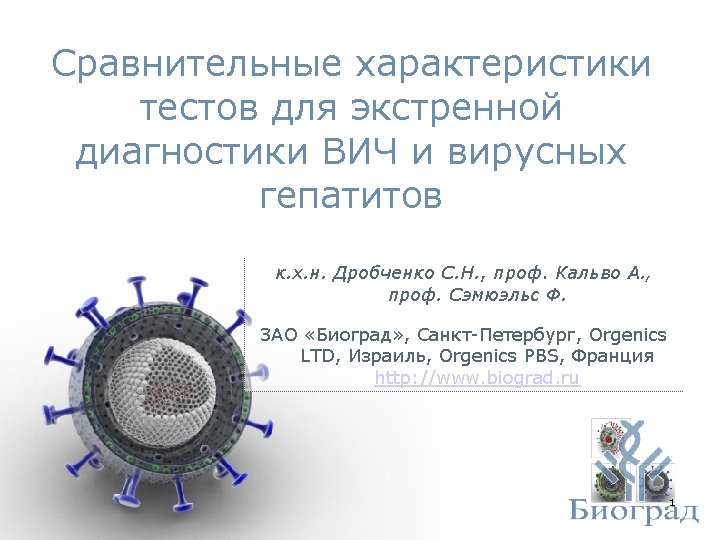 Сравнительные характеристики тестов для экстренной диагностики ВИЧ и вирусных гепатитов

к.х.н. Дробченко С.Н., проф. Кальво А., проф. Сэмюэльс Ф.

ЗАО «Биоград», Санкт-Петербург, Orgenics LTD, Израиль, Orgenics PBS, Франция
http://www.biograd.ru

Биоград

1